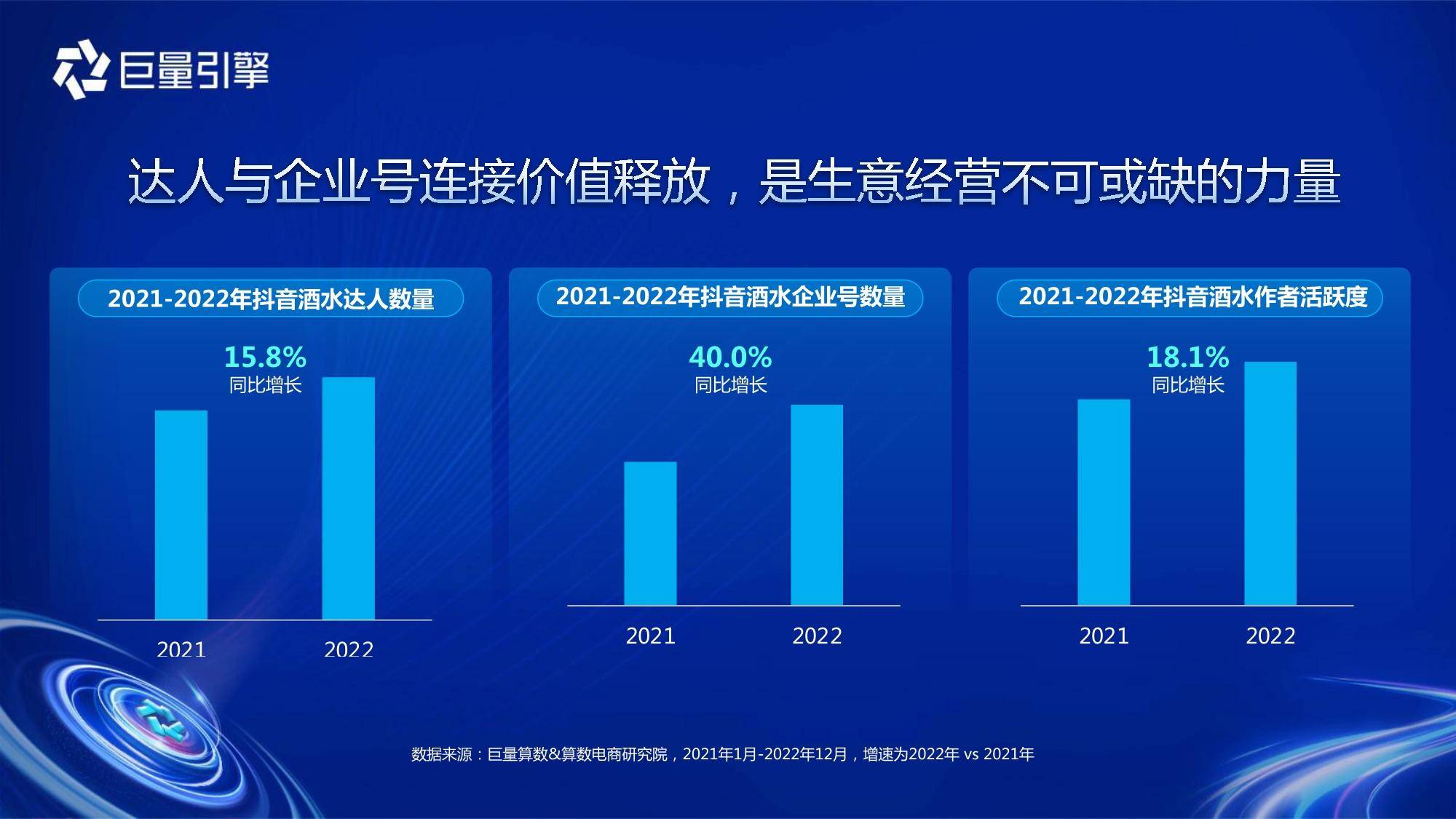 巨量引擎

达人与企业号连接价值释放，是生意经营不可或缺的力量

2021-2022年抖音酒水达人数量

15.8%
同比增长

2021 2022

2021-2022年抖音酒水企业号数量

40.0%
同比增长

2021 2022

2021-2022年抖音酒水作者活跃度

18.1%
同比增长

2021 2022

数据来源：巨量算数&算数电商研究院，2021年1月-2022年12月，增速为2022年 vs 2021年